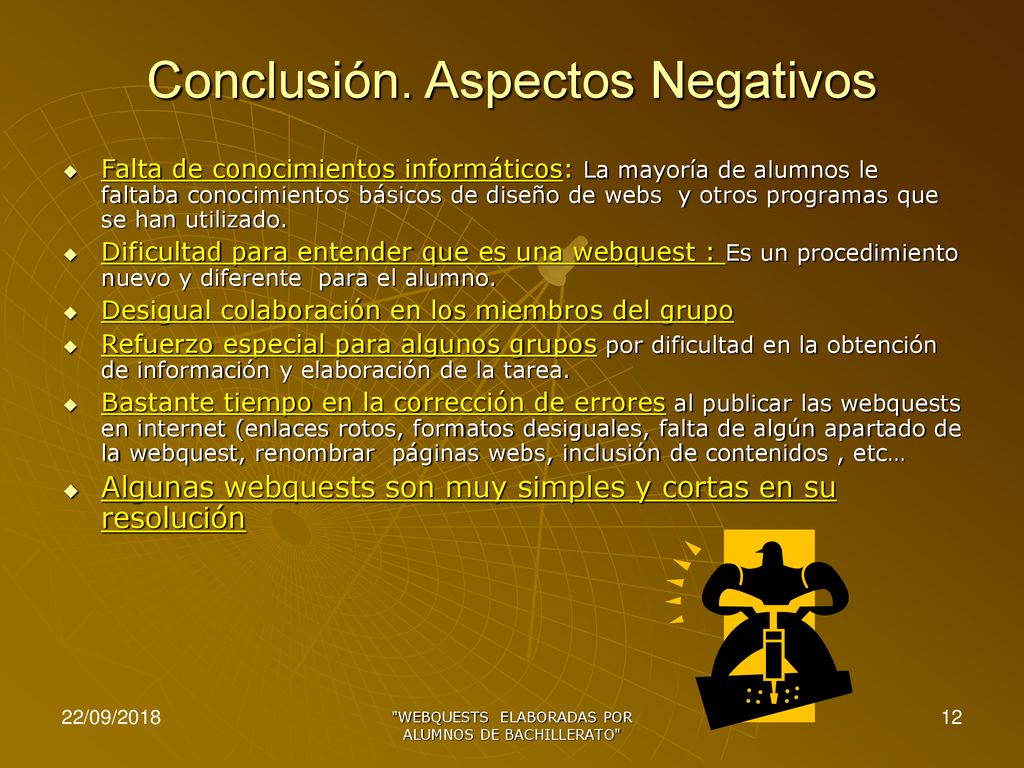 Conclusión. Aspectos Negativos

Falta de conocimientos informáticos: La mayoría de alumnos le faltaba conocimientos básicos de diseño de webs y otros programas que se han utilizado.

Dificultad para entender que es una webquest : Es un procedimiento nuevo y diferente para el alumno.

Desigual colaboración en los miembros del grupo

Refuerzo especial para algunos grupos por dificultad en la obtención de información y elaboración de la tarea.

Bastante tiempo en la corrección de errores al publicar las webquests en internet (enlaces rotos, formatos desiguales, falta de algún apartado de la webquest, renombrar páginas webs, inclusión de contenidos , etc…

Algunas webquests son muy simples y cortas en su resolución

22/09/2018

"WEBQUESTS ELABORADAS POR ALUMNOS DE BACHILLERATO"

12